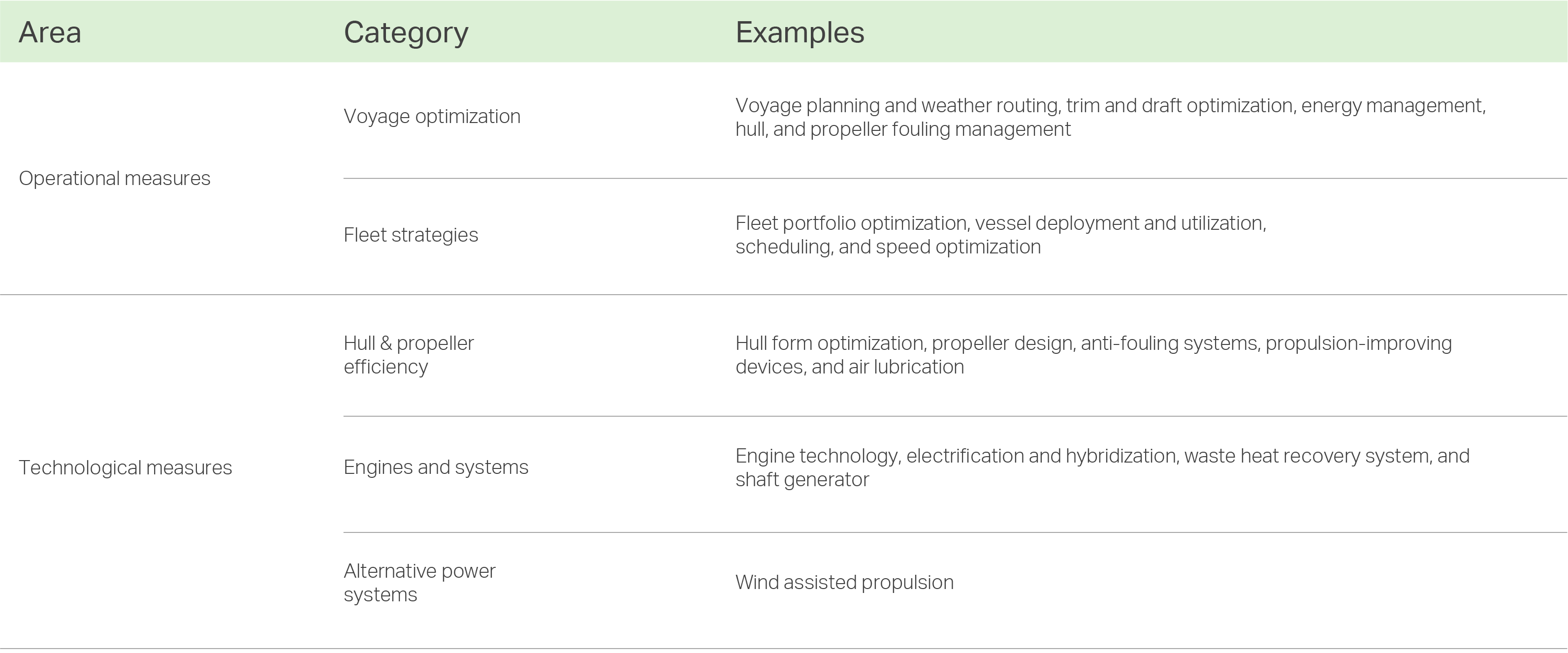 | Area | Category | Examples |
|---|---|---|
| Operational measures | Voyage optimization | Voyage planning and weather routing, trim and draft optimization, energy management, hull, and propeller fouling management |
| | Fleet strategies | Fleet portfolio optimization, vessel deployment and utilization, scheduling, and speed optimization |
| Technological measures | Hull & propeller efficiency | Hull form optimization, propeller design, anti-fouling systems, propulsion-improving devices, and air lubrication |
| | Engines and systems | Engine technology, electrification and hybridization, waste heat recovery system, and shaft generator |
| | Alternative power systems | Wind assisted propulsion |